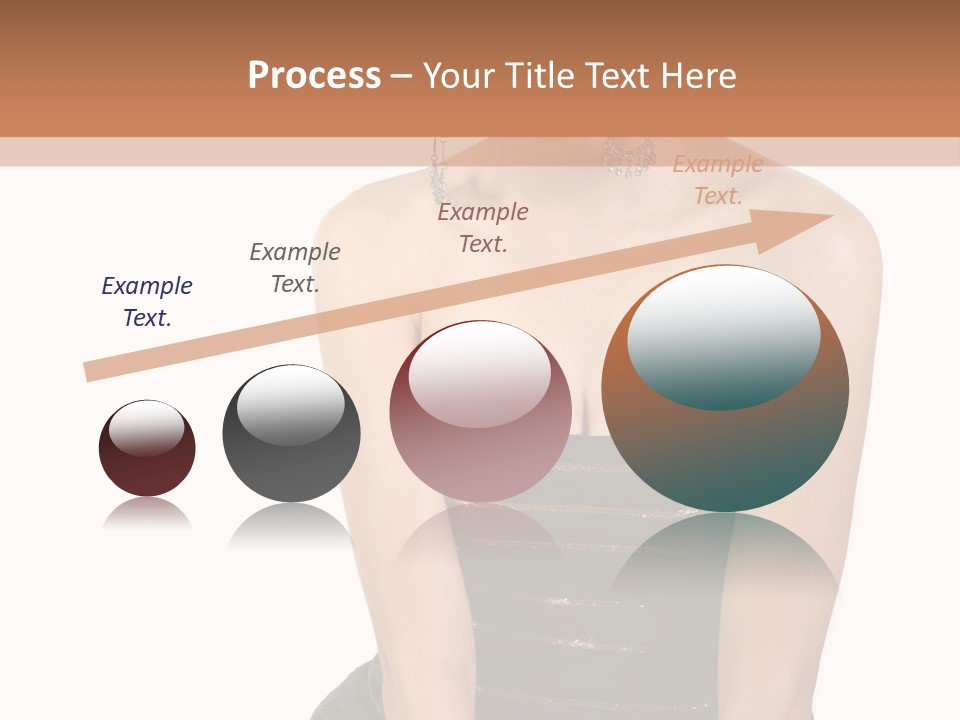 Process – Your Title Text Here

Example Text.

Example Text.

Example Text.

Example Text.